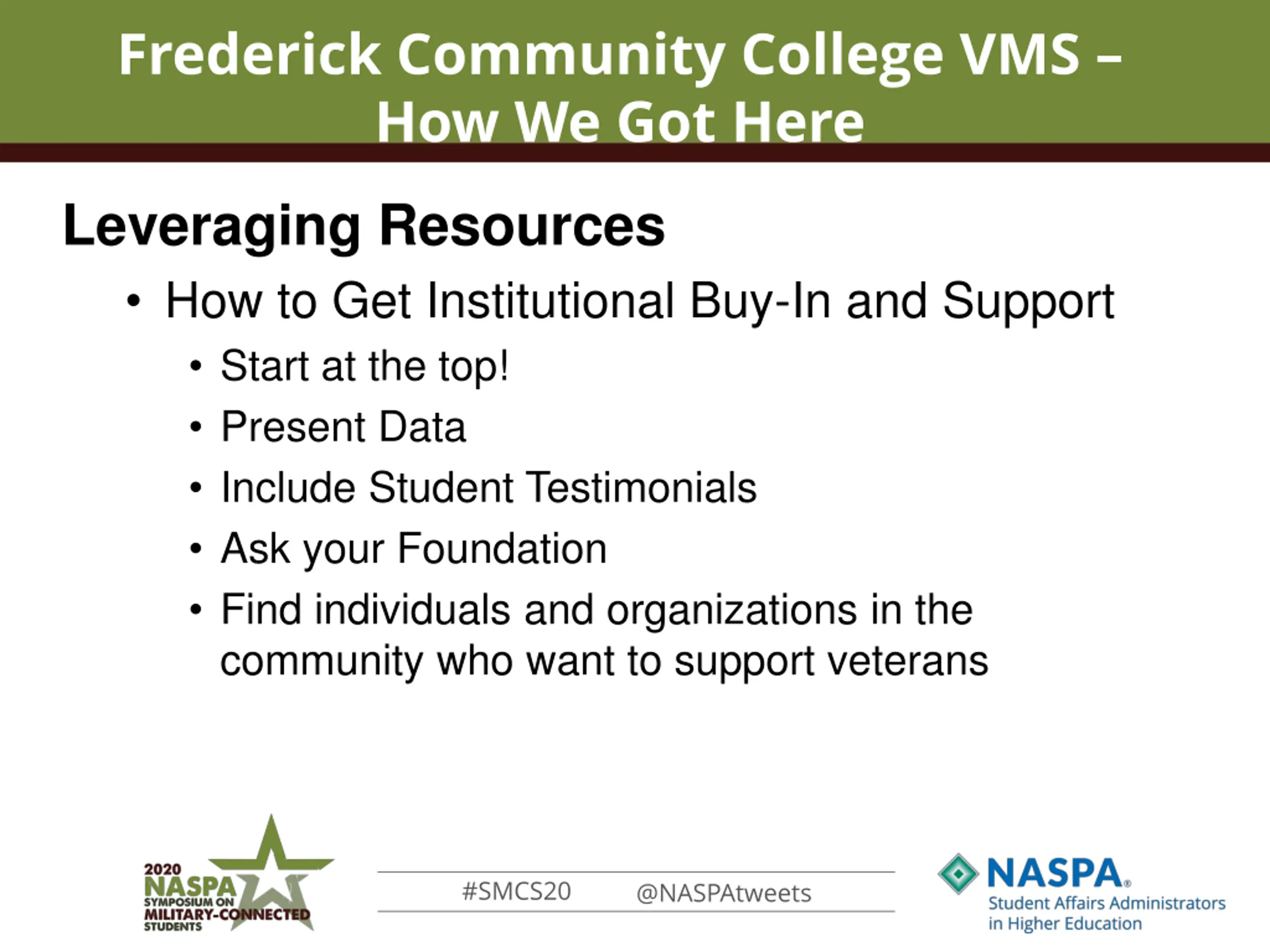 Frederick Community College VMS – How We Got Here

Leveraging Resources

• How to Get Institutional Buy-In and Support
  • Start at the top!
  • Present Data
  • Include Student Testimonials
  • Ask your Foundation
  • Find individuals and organizations in the community who want to support veterans

2020 NASPA SYMPOSIUM ON MILITARY-CONNECTED STUDENTS

#SMCS20 @NASPAtweets

NASPA® Student Affairs Administrators in Higher Education